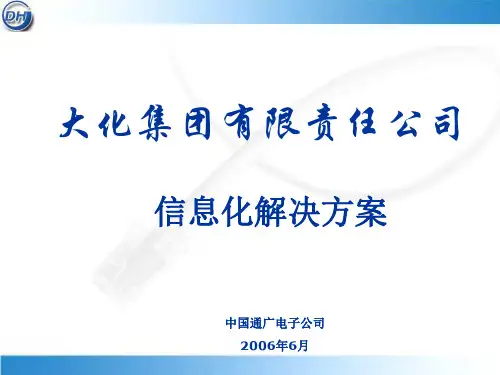 DH

大化集团有限责任公司

信息化解决方案

中国通广电子公司
2006年6月